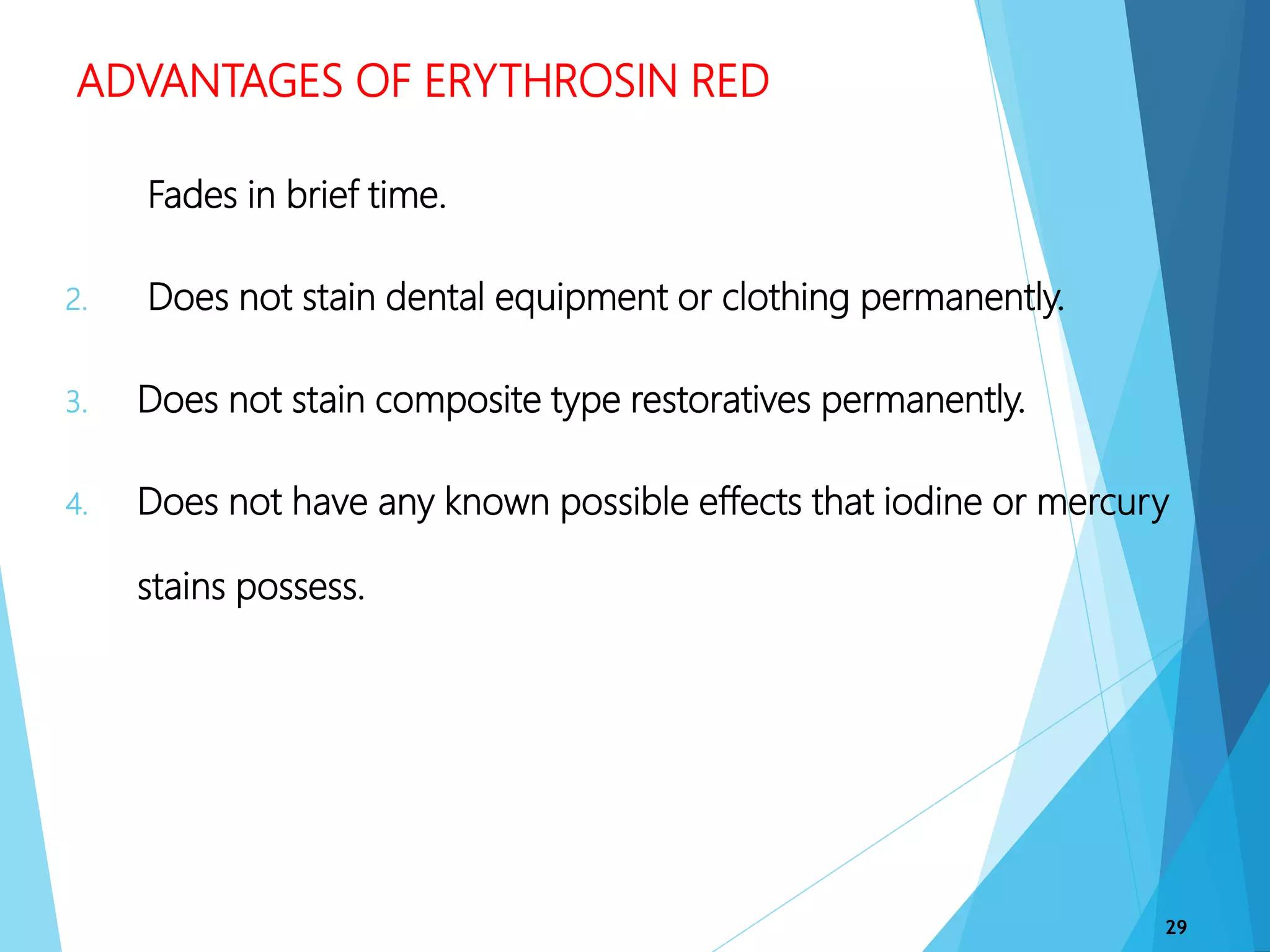 ADVANTAGES OF ERYTHROSIN RED

Fades in brief time.

2. Does not stain dental equipment or clothing permanently.

3. Does not stain composite type restoratives permanently.

4. Does not have any known possible effects that iodine or mercury stains possess.

29